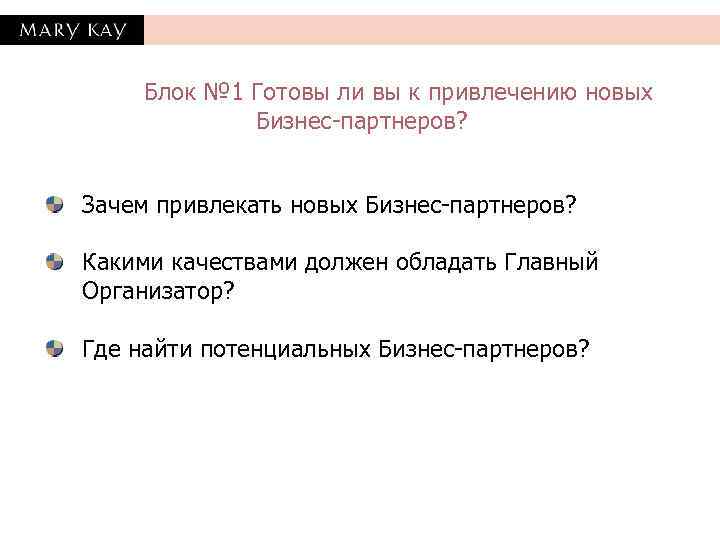 MARY KAY

Блок №1 Готовы ли вы к привлечению новых Бизнес-партнеров?

Зачем привлекать новых Бизнес-партнеров?

Какими качествами должен обладать Главный Организатор?

Где найти потенциальных Бизнес-партнеров?